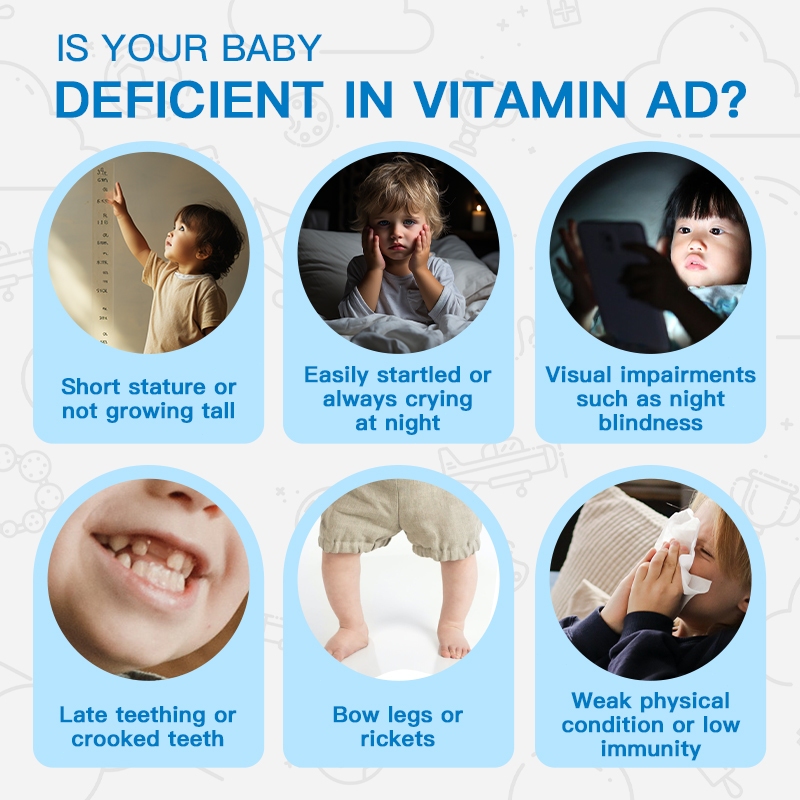 IS YOUR BABY
DEFICIENT IN VITAMIN AD?

Short stature or not growing tall

Easily startled or always crying at night

Visual impairments such as night blindness

Late teething or crooked teeth

Bow legs or rickets

Weak physical condition or low immunity